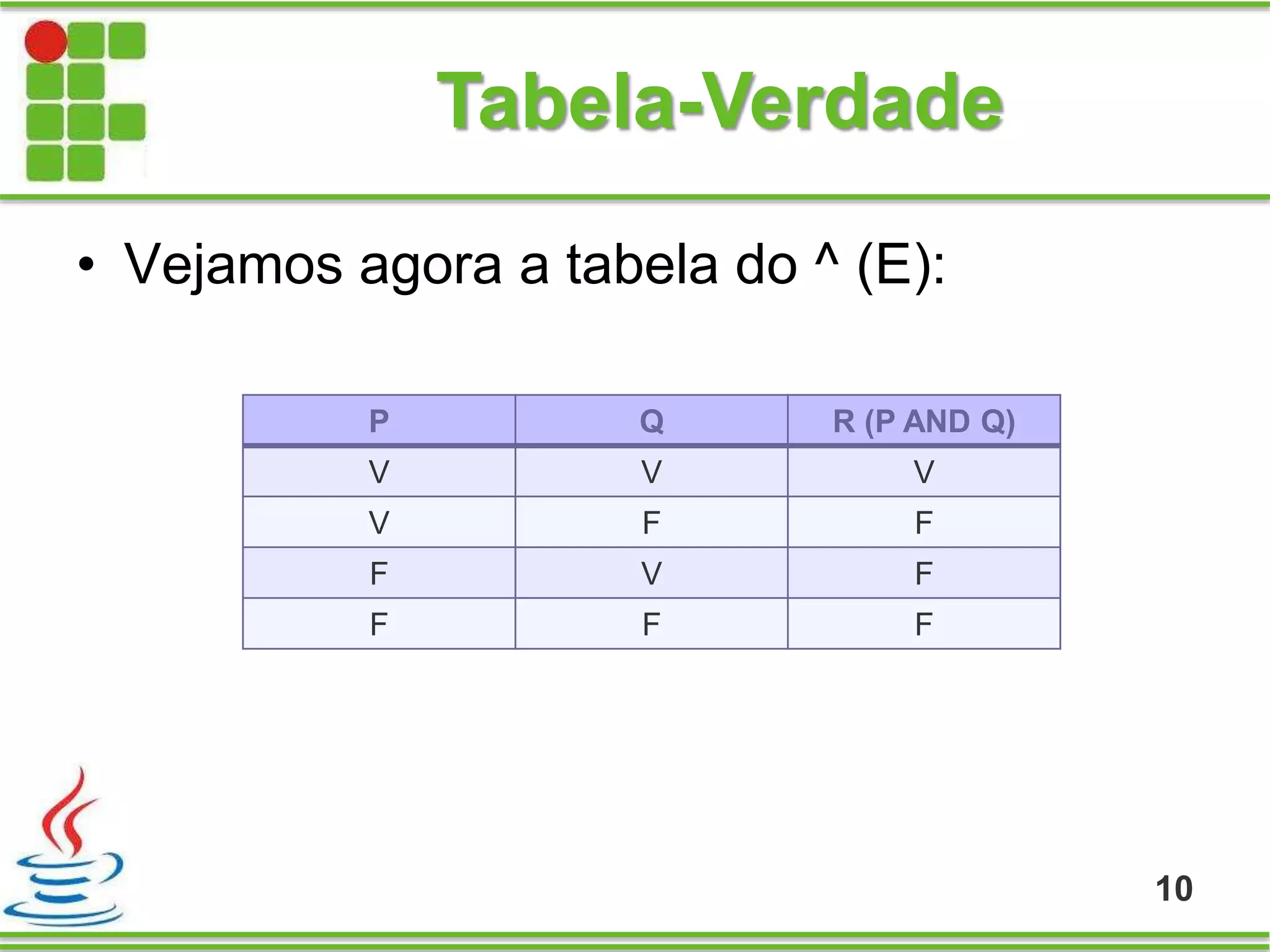 Tabela-Verdade

• Vejamos agora a tabela do ^ (E):

| P | Q | R (P AND Q) |
|---|---|---|
| V | V | V |
| V | F | F |
| F | V | F |
| F | F | F |

10